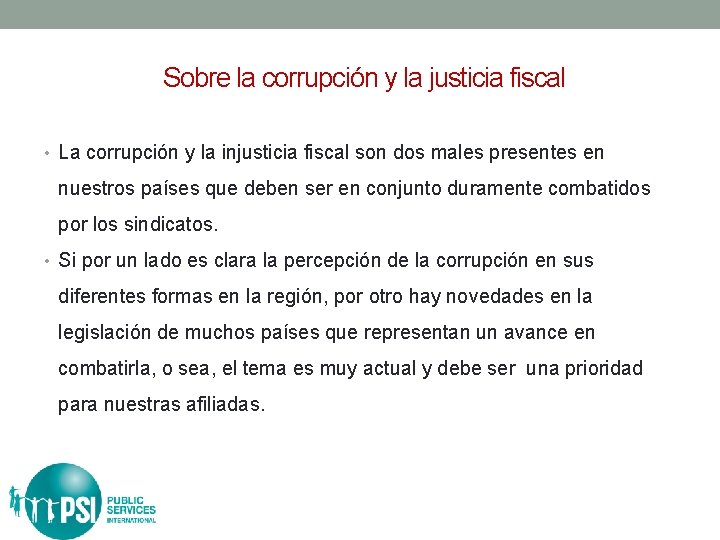 Sobre la corrupción y la justicia fiscal

• La corrupción y la injusticia fiscal son dos males presentes en nuestros países que deben ser en conjunto duramente combatidos por los sindicatos.
• Si por un lado es clara la percepción de la corrupción en sus diferentes formas en la región, por otro hay novedades en la legislación de muchos países que representan un avance en combatirla, o sea, el tema es muy actual y debe ser una prioridad para nuestras afiliadas.

PSI PUBLIC SERVICES INTERNATIONAL